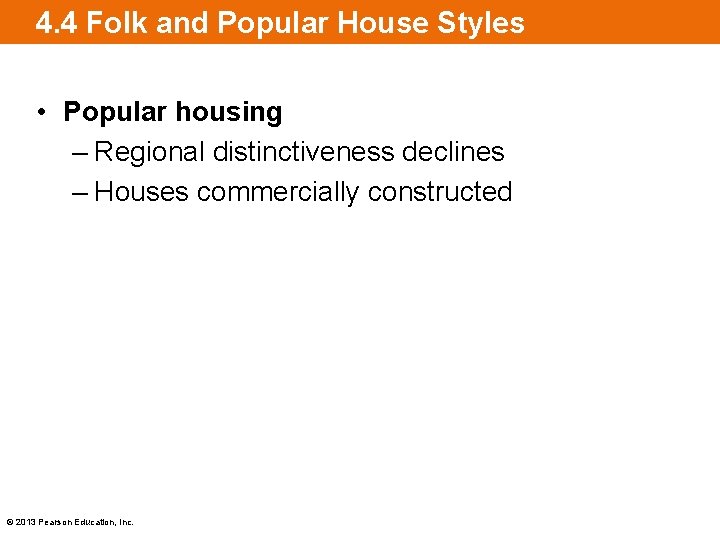 4.4 Folk and Popular House Styles

• Popular housing
– Regional distinctiveness declines
– Houses commercially constructed

© 2013 Pearson Education, Inc.